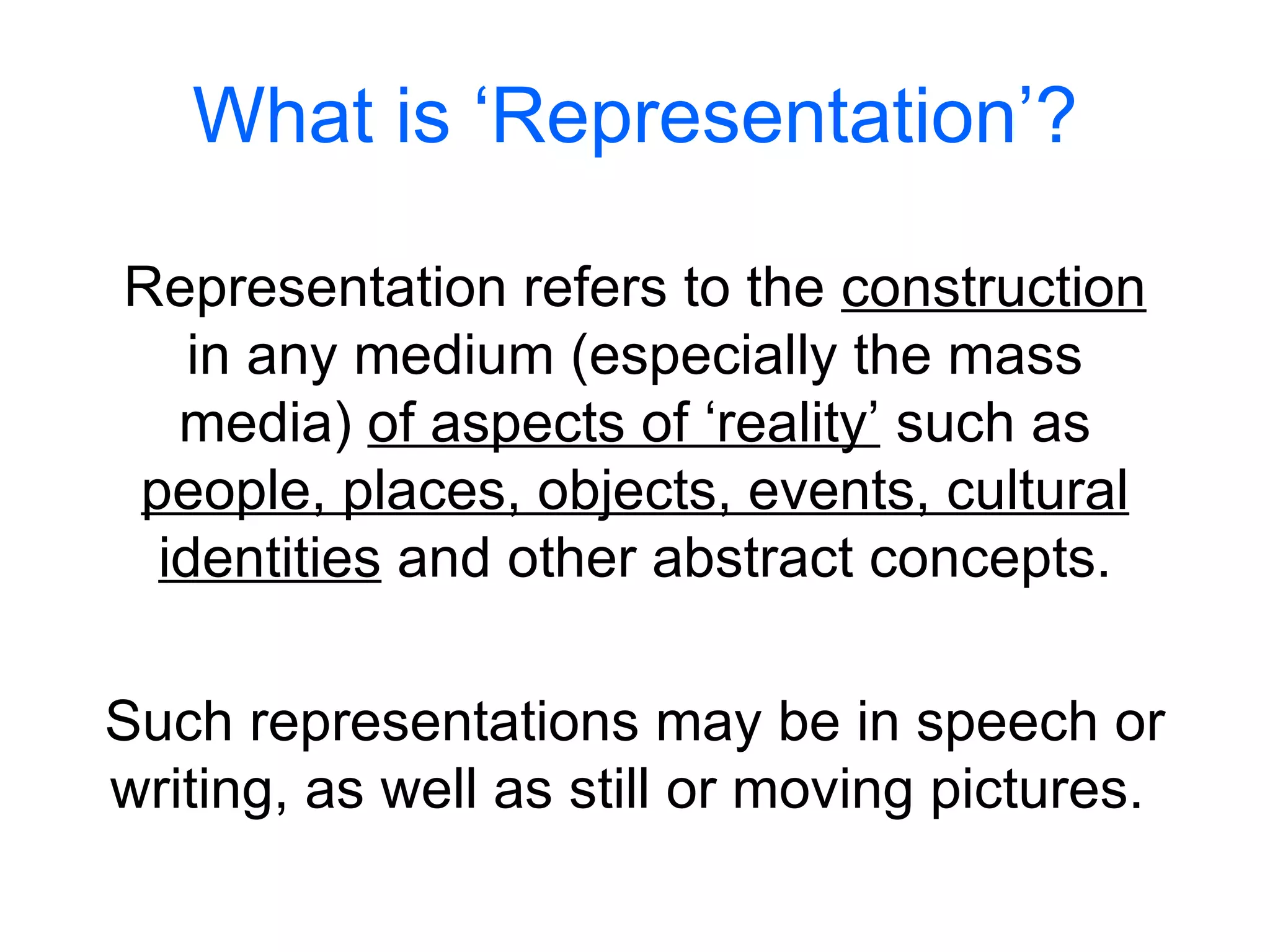 What is ‘Representation’?

Representation refers to the construction in any medium (especially the mass media) of aspects of ‘reality’ such as people, places, objects, events, cultural identities and other abstract concepts.

Such representations may be in speech or writing, as well as still or moving pictures.